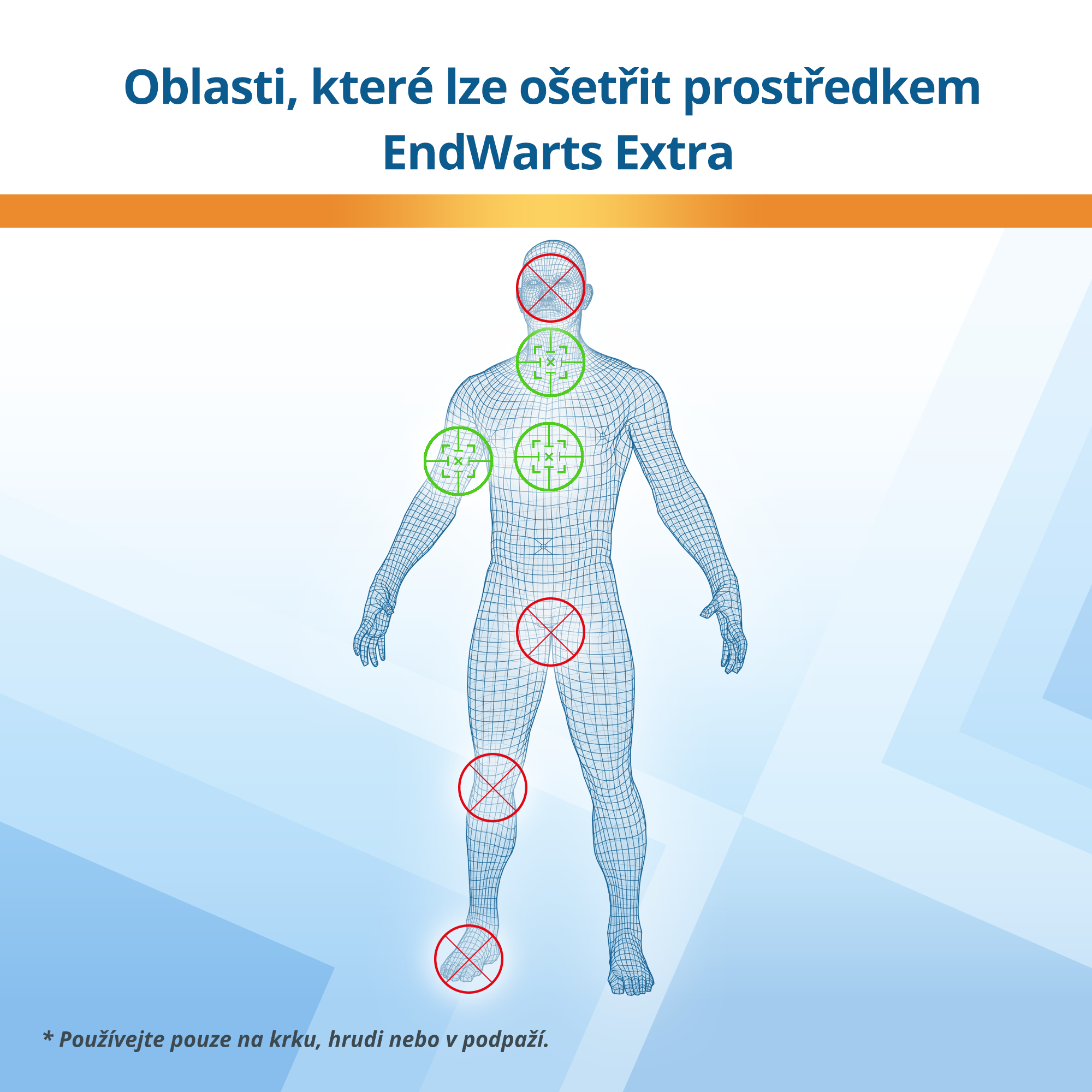 Oblasti, které lze ošetřit prostředkem EndWarts Extra

* Používejte pouze na krku, hrudi nebo v podpaží.